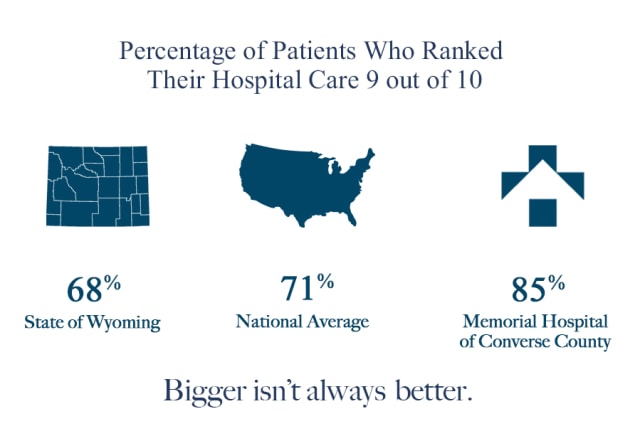 Percentage of Patients Who Ranked Their Hospital Care 9 out of 10

68%
State of Wyoming

71%
National Average

85%
Memorial Hospital of Converse County

Bigger isn't always better.